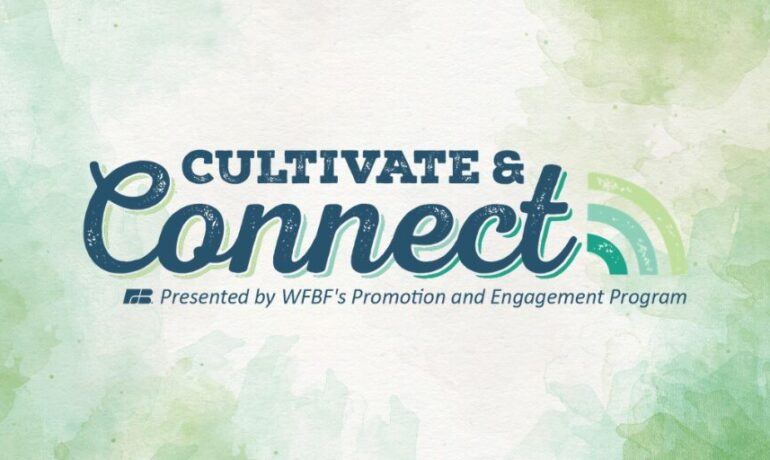 CULTIVATE &
Connect
FB Presented by WFBF's Promotion and Engagement Program